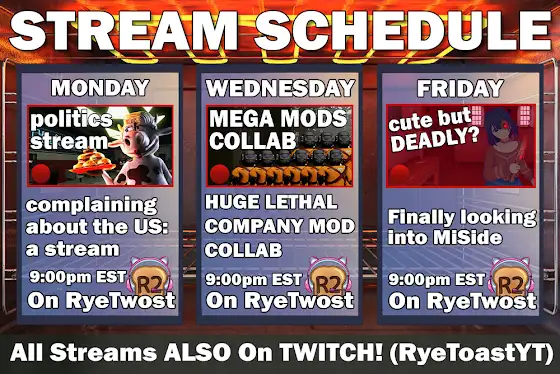 STREAM SCHEDULE

MONDAY

politics stream

complaining about the US: a stream

9:00pm EST

R2

On RyeTwost

WEDNESDAY

MEGA MODS COLLAB

HUGE LETHAL COMPANY MOD COLLAB

9:00pm EST

R2

On RyeTwost

FRIDAY

cute but DEADLY?

Finally looking into MiSide

9:00pm EST

R2

On RyeTwost

All Streams ALSO On TWITCH! (RyeToastYT)